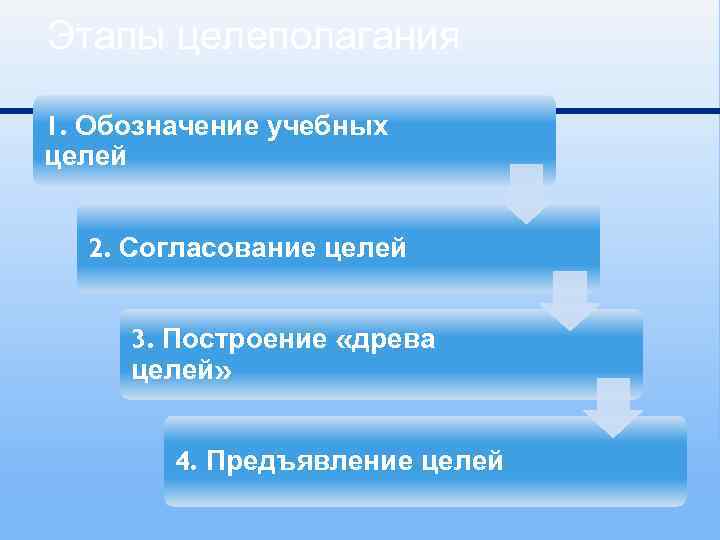 Этапы целеполагания

1. Обозначение учебных целей

2. Согласование целей

3. Построение «древа целей»

4. Предъявление целей